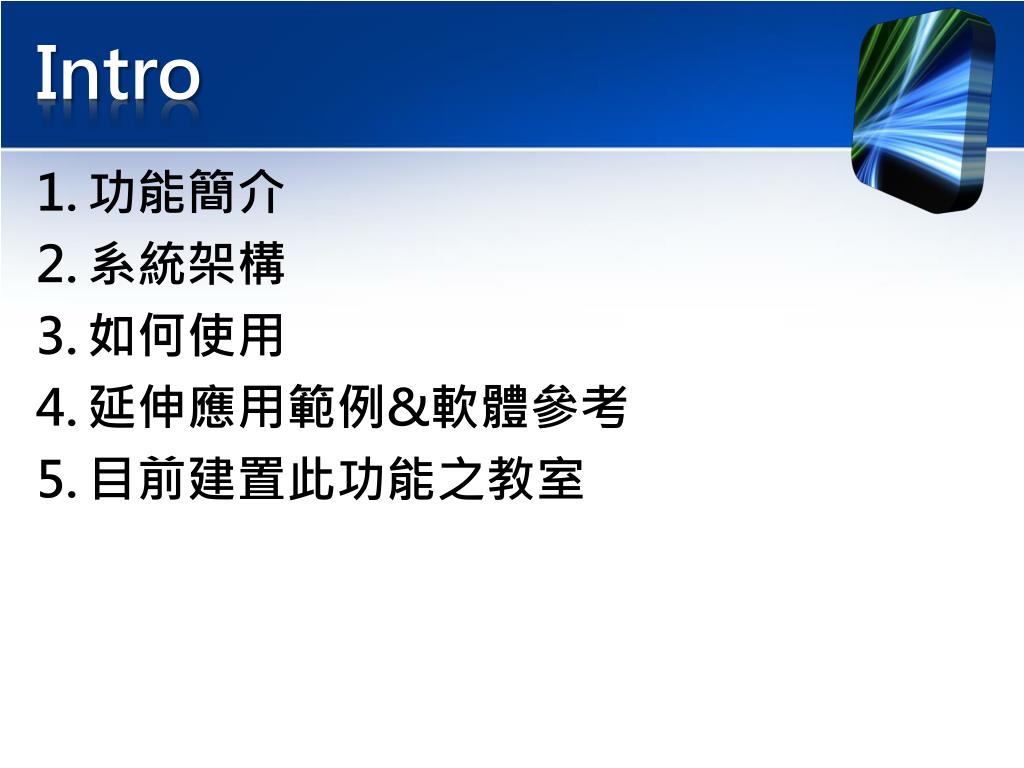 Intro

1. 功能簡介
2. 系統架構
3. 如何使用
4. 延伸應用範例&軟體參考
5. 目前建置此功能之教室